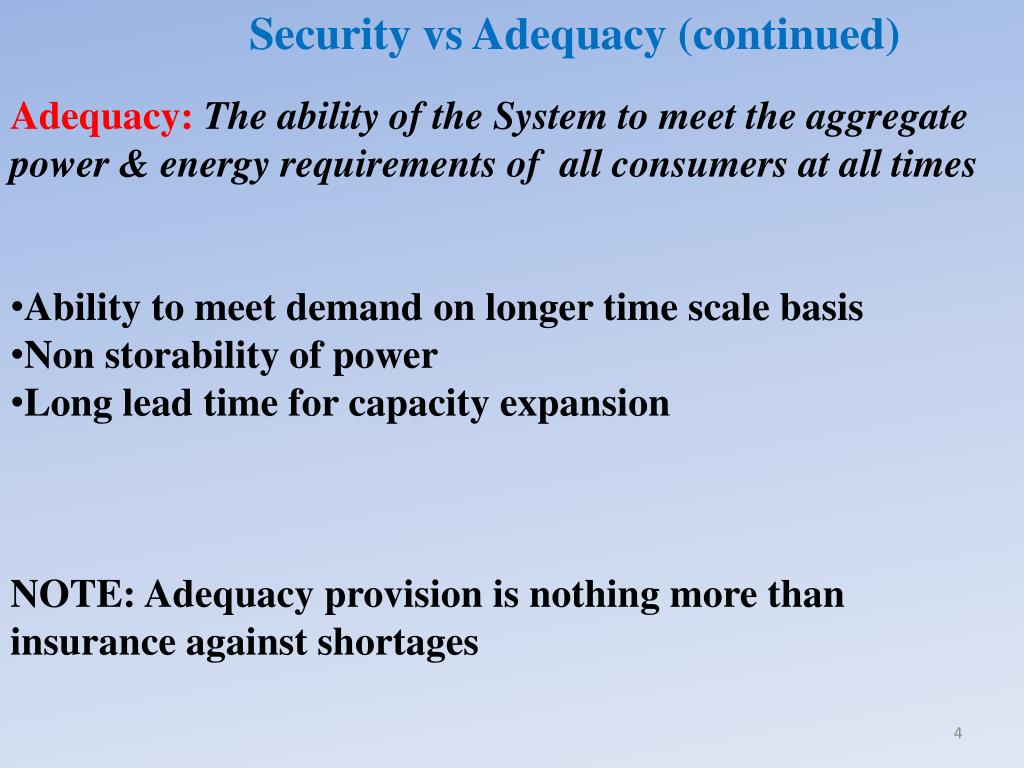 Security vs Adequacy (continued)

Adequacy: The ability of the System to meet the aggregate power & energy requirements of all consumers at all times

•Ability to meet demand on longer time scale basis
•Non storability of power
•Long lead time for capacity expansion

NOTE: Adequacy provision is nothing more than insurance against shortages

4